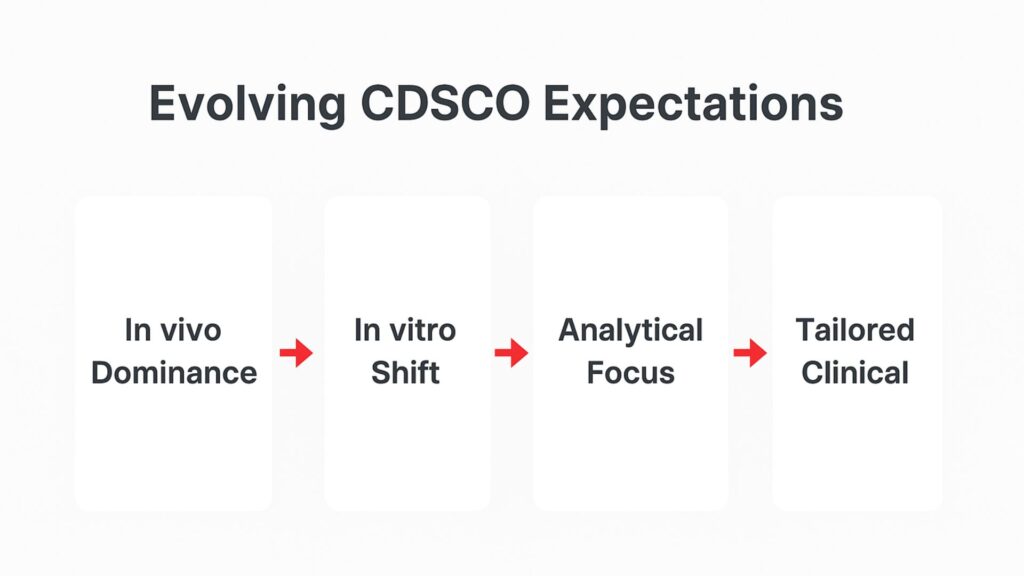 Evolving CDSCO Expectations

In vivo Dominance

In vitro Shift

Analytical Focus

Tailored Clinical